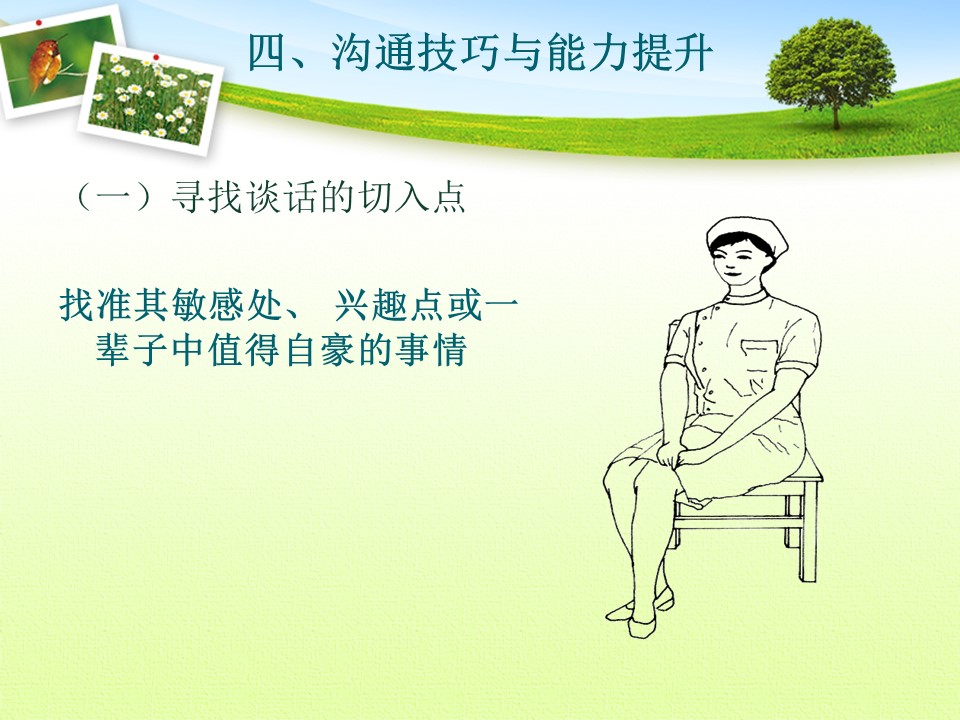 四、沟通技巧与能力提升

（一）寻找谈话的切入点

找准其敏感处、 兴趣点或一辈子中值得自豪的事情